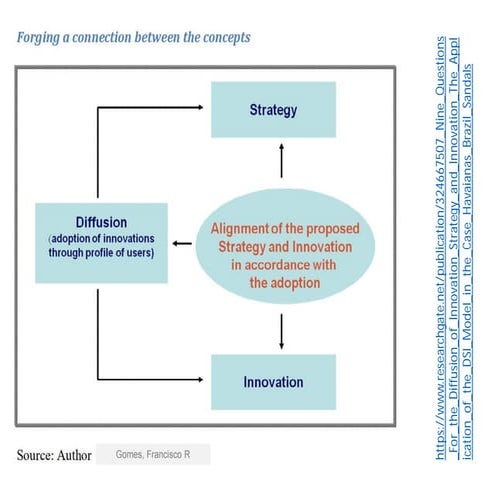 Forging a connection between the concepts

Strategy

Diffusion
(adoption of innovations through profile of users)

Alignment of the proposed Strategy and Innovation in accordance with the adoption

Innovation

Source: Author

Gomes, Francisco R

https://www.researchgate.net/publication/324667507_Nine_Questions_For_the_Diffusion_of_Innovation_Strategy_and_Innovation_The_Application_of_the_DSI_Model_in_the_Case_Havaianas_Brazil_Sandals